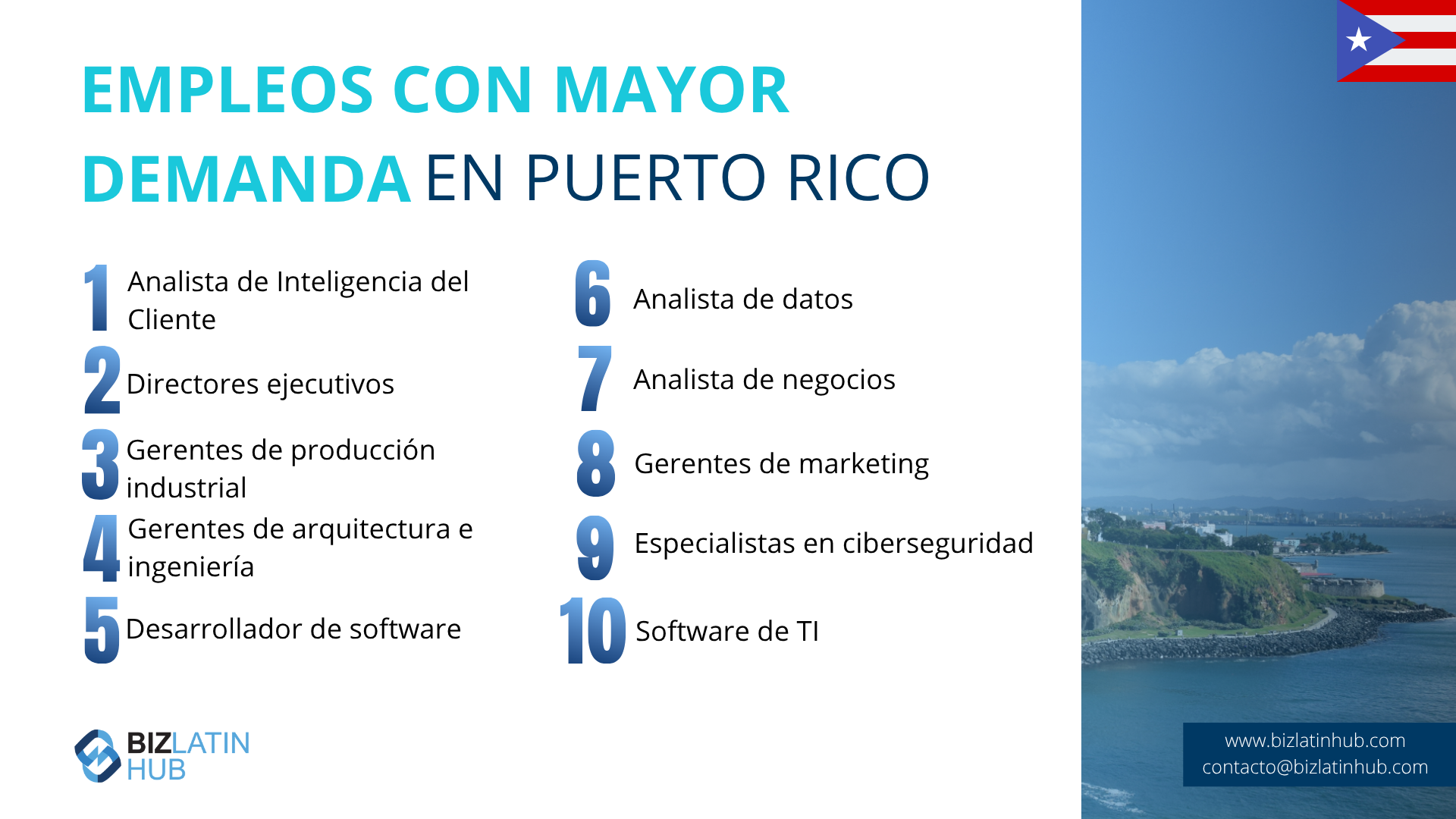 EMPLEOS CON MAYOR DEMANDA EN PUERTO RICO

1 Analista de Inteligencia del Cliente

2 Directores ejecutivos

3 Gerentes de producción industrial

4 Gerentes de arquitectura e ingeniería

5 Desarrollador de software

6 Analista de datos

7 Analista de negocios

8 Gerentes de marketing

9 Especialistas en ciberseguridad

10 Software de TI

BIZLATIN HUB

www.bizlatinhub.com
contacto@bizlatinhub.com